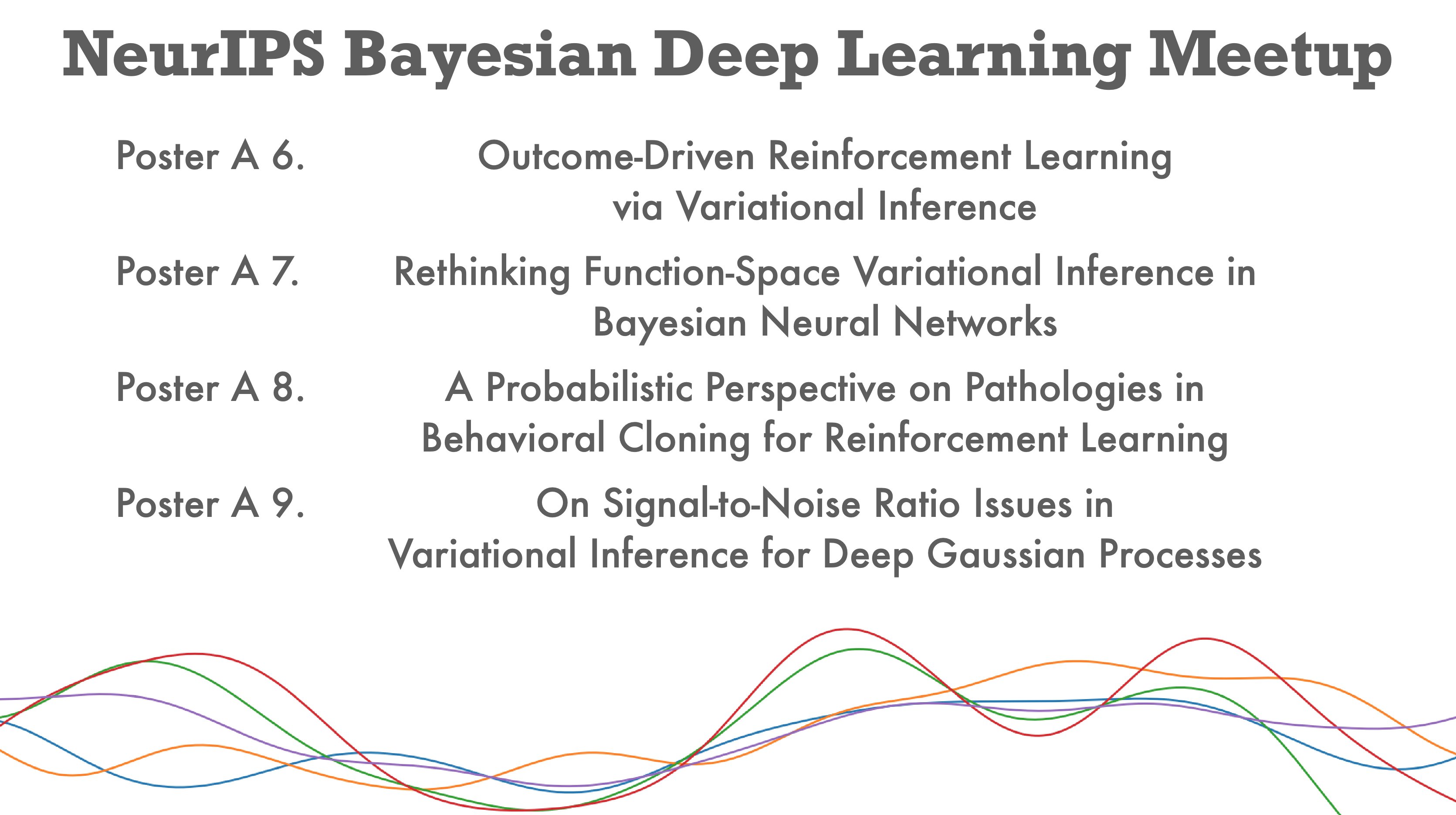 NeurIPS Bayesian Deep Learning Meetup

Poster A 6. Outcome-Driven Reinforcement Learning via Variational Inference

Poster A 7. Rethinking Function-Space Variational Inference in Bayesian Neural Networks

Poster A 8. A Probabilistic Perspective on Pathologies in Behavioral Cloning for Reinforcement Learning

Poster A 9. On Signal-to-Noise Ratio Issues in Variational Inference for Deep Gaussian Processes